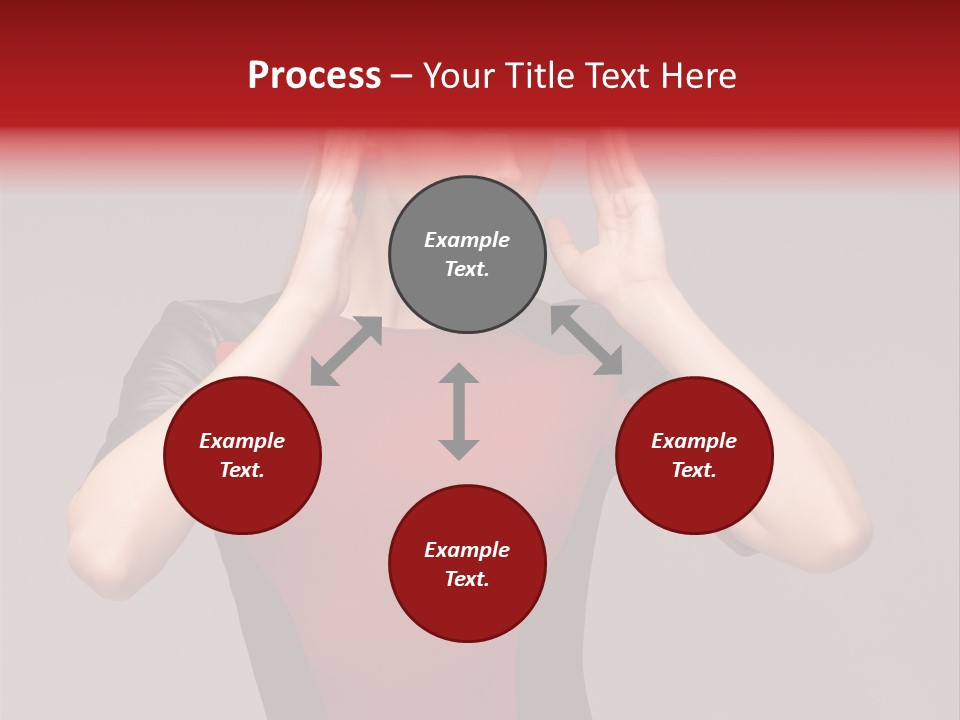 Process – Your Title Text Here

Example Text.

Example Text.

Example Text.

Example Text.